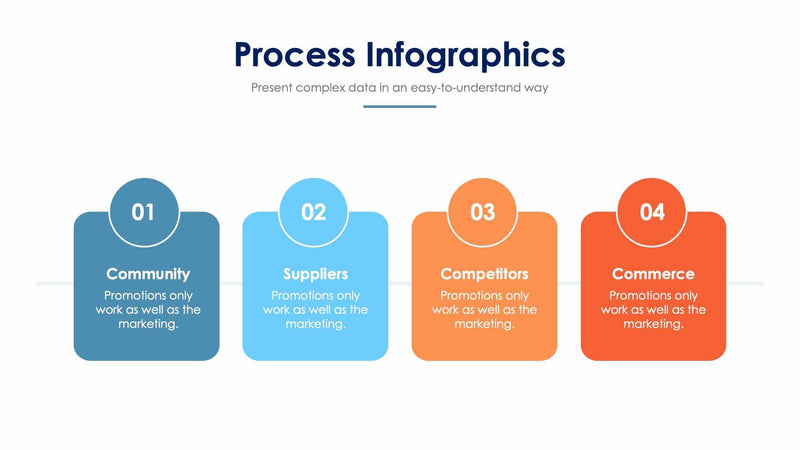 Process Infographics

Present complex data in an easy-to-understand way

01

Community

Promotions only work as well as the marketing.

02

Suppliers

Promotions only work as well as the marketing.

03

Competitors

Promotions only work as well as the marketing.

04

Commerce

Promotions only work as well as the marketing.